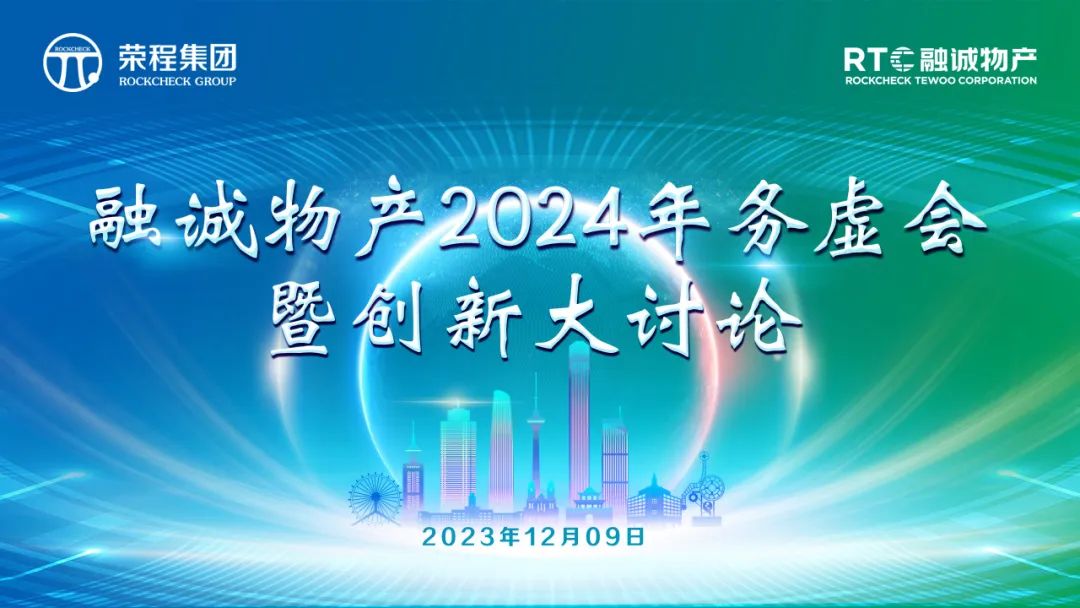 ROCKCHECK 荣程集团 ROCKCHECK GROUP

RTC 融诚物产 ROCKCHECK TEWOO CORPORATION

融诚物产2024年务虚会
暨创新大讨论

2023年12月09日